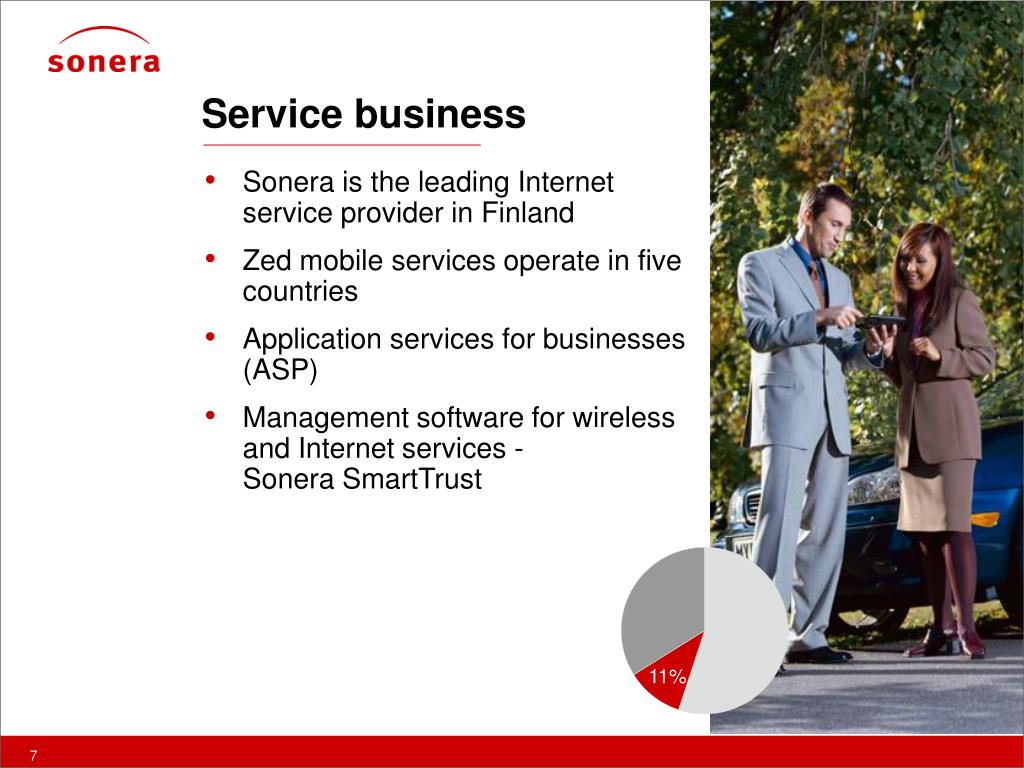 sonera

Service business

• Sonera is the leading Internet service provider in Finland
• Zed mobile services operate in five countries
• Application services for businesses (ASP)
• Management software for wireless and Internet services - Sonera SmartTrust

11%

7